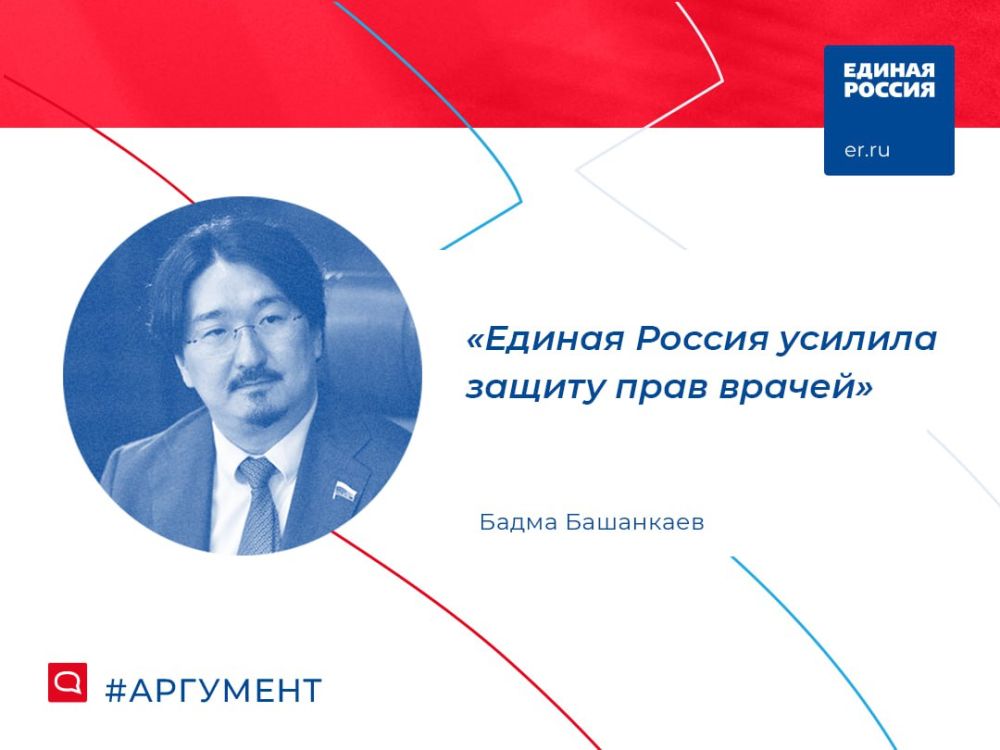 ЕДИНАЯ РОССИЯ
er.ru

«Единая Россия усилила защиту прав врачей»

Бадма Башанкаев

#АРГУМЕНТ